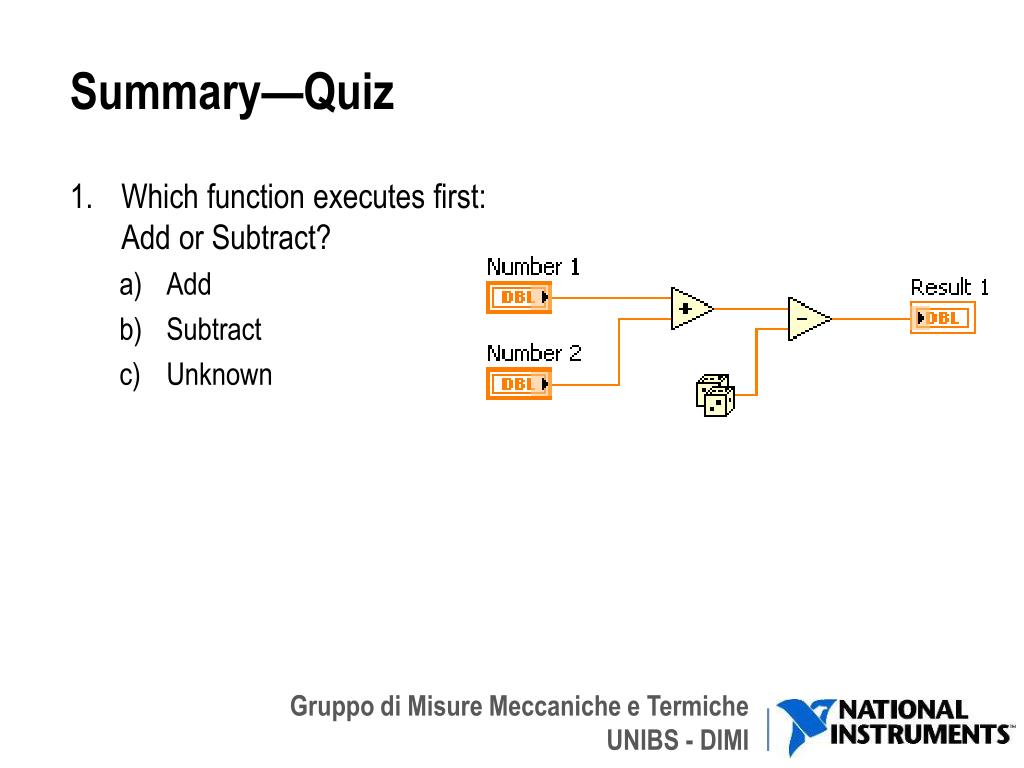 Summary—Quiz

1. Which function executes first: Add or Subtract?

a) Add

b) Subtract

c) Unknown

Number 1
DBL
Number 2
DBL
+
-
Result 1
DBL

Gruppo di Misure Meccaniche e Termiche
UNIBS - DIMI

NATIONAL INSTRUMENTS